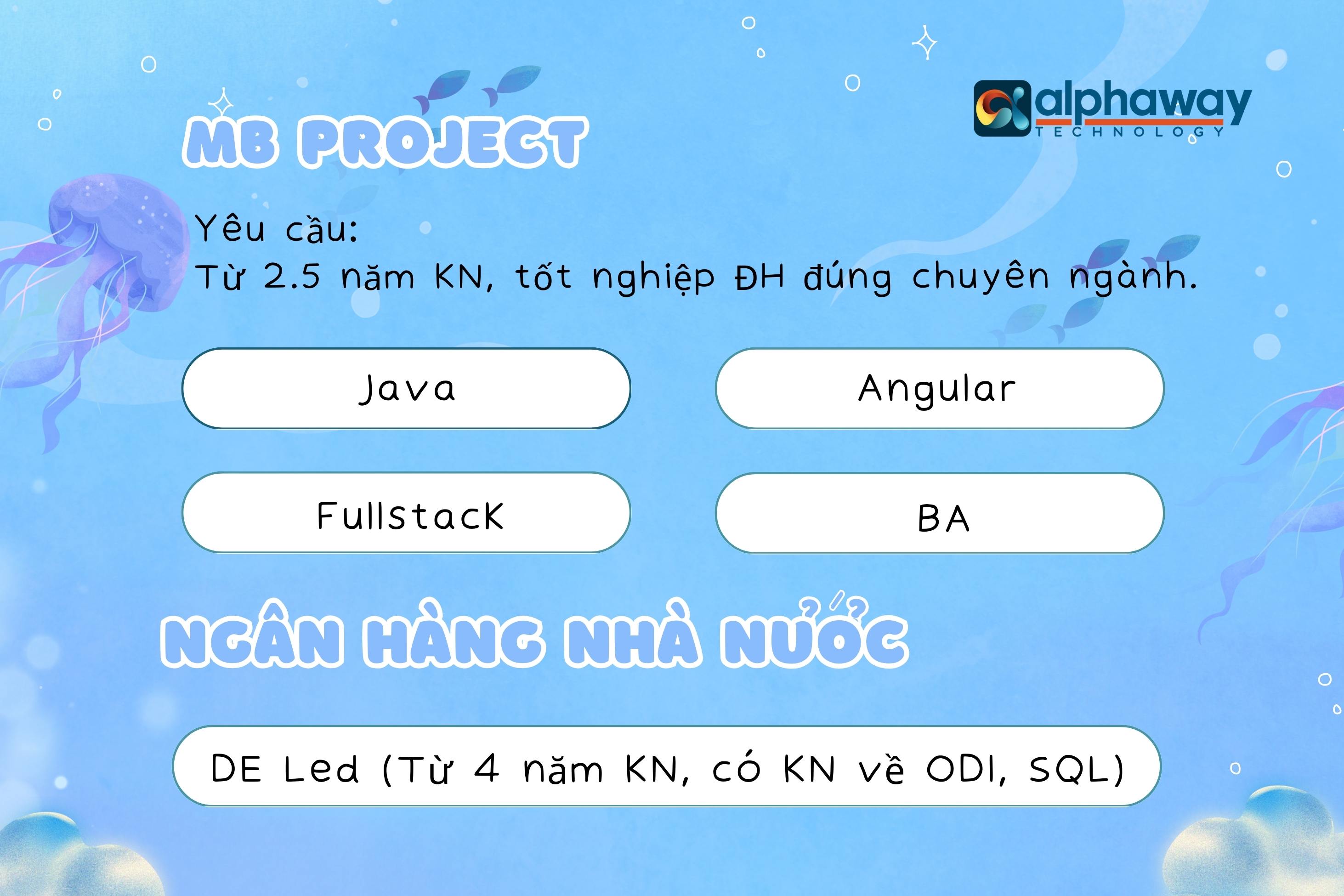 alphaway TECHNOLOGY

MB PROJECT

Yêu cầu:
Từ 2.5 năm KN, tốt nghiệp ĐH đúng chuyên ngành.

Java

Angular

Fullstack

BA

NGÂN HÀNG NHÀ NƯỚC

DE Led (Từ 4 năm KN, có KN về ODI, SQL)